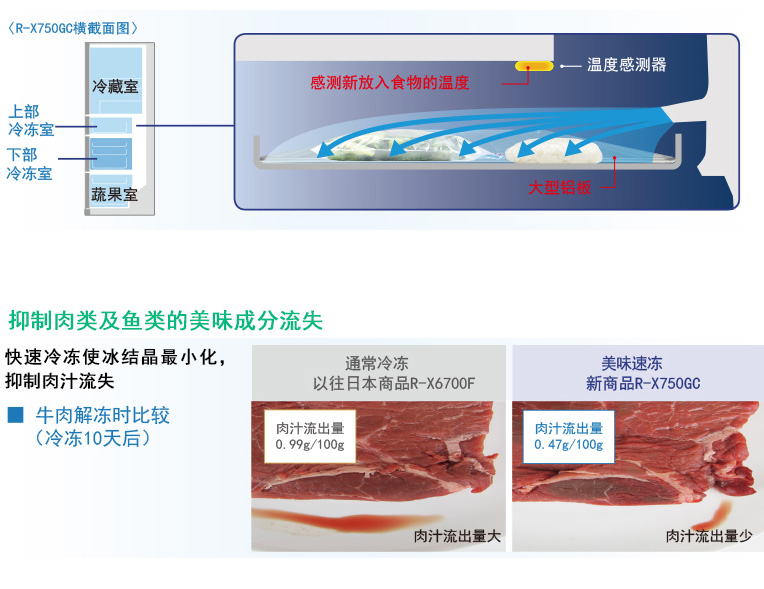 〈R-X750GC横截面图〉

冷藏室

上部冷冻室

下部冷冻室

蔬果室

感测新放入食物的温度

温度感测器

大型铝板

抑制肉类及鱼类的美味成分流失

快速冷冻使冰结晶最小化，抑制肉汁流失

■ 牛肉解冻时比较（冷冻10天后）

通常冷冻
以往日本商品R-X6700F

肉汁流出量
0.99g/100g

肉汁流出量大

美味速冻
新商品R-X750GC

肉汁流出量
0.47g/100g

肉汁流出量少